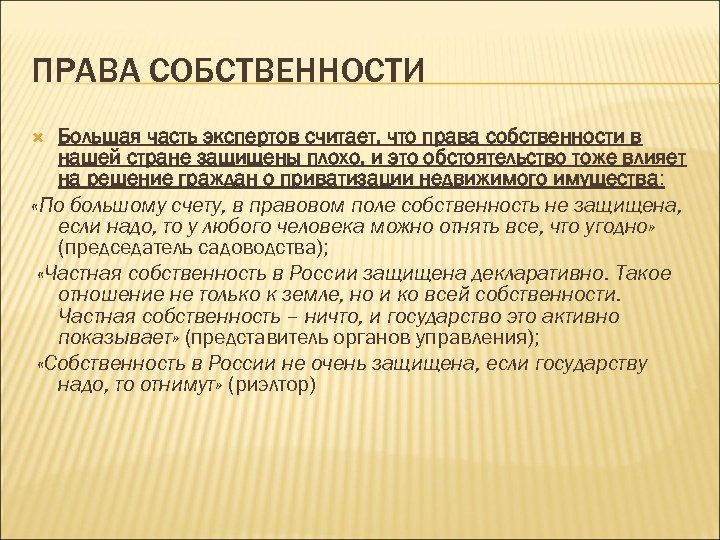 ПРАВА СОБСТВЕННОСТИ

Большая часть экспертов считает, что права собственности в нашей стране защищены плохо, и это обстоятельство тоже влияет на решение граждан о приватизации недвижимого имущества:

«По большому счету, в правовом поле собственность не защищена, если надо, то у любого человека можно отнять все, что угодно» (председатель садоводства);

«Частная собственность в России защищена декларативно. Такое отношение не только к земле, но и ко всей собственности. Частная собственность – ничто, и государство это активно показывает» (представитель органов управления);

«Собственность в России не очень защищена, если государству надо, то отнимут» (риэлтор)